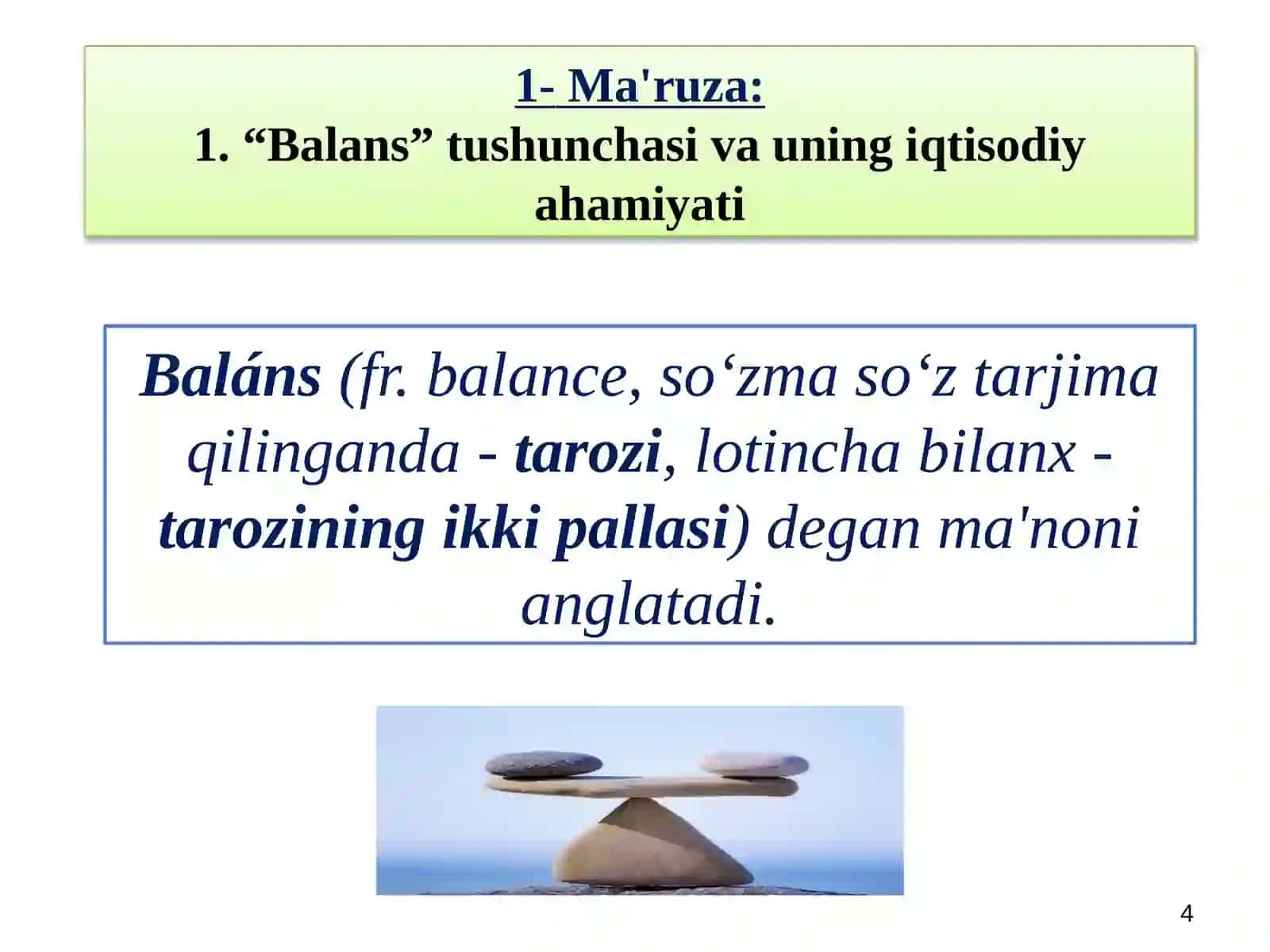 1- Ma'ruza:
1. “Balans” tushunchasi va uning iqtisodiy ahamiyati

Baláns (fr. balance, so‘zma so‘z tarjima qilinganda - tarozi, lotincha bilanx - tarozining ikki pallasi) degan ma'noni anglatadi.

4